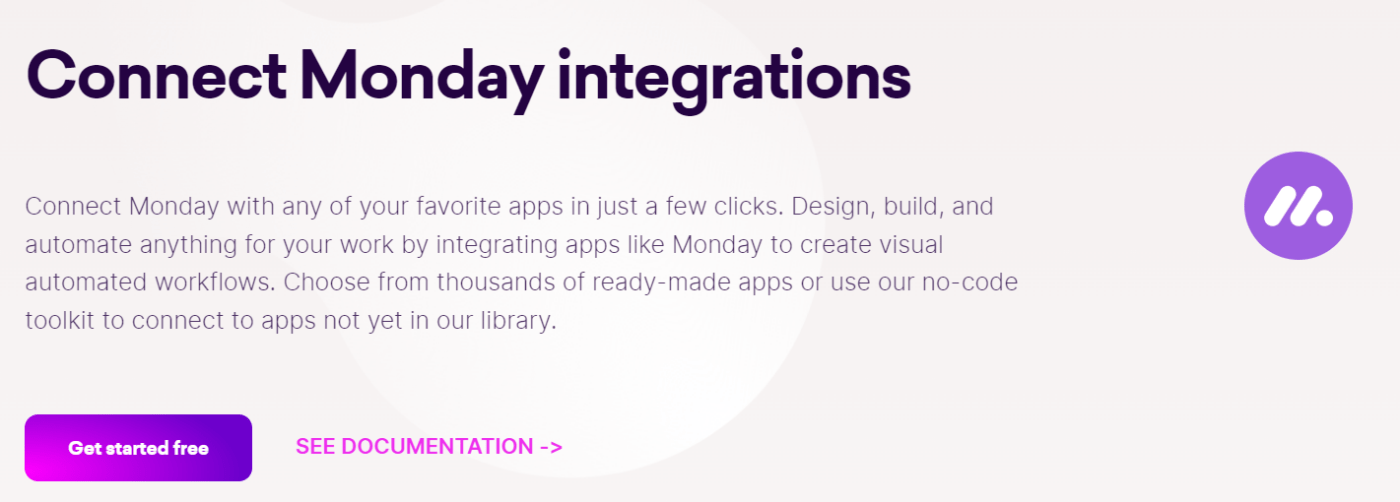 Connect Monday integrations

Connect Monday with any of your favorite apps in just a few clicks. Design, build, and automate anything for your work by integrating apps like Monday to create visual automated workflows. Choose from thousands of ready-made apps or use our no-code toolkit to connect to apps not yet in our library.

Get started free

SEE DOCUMENTATION ->